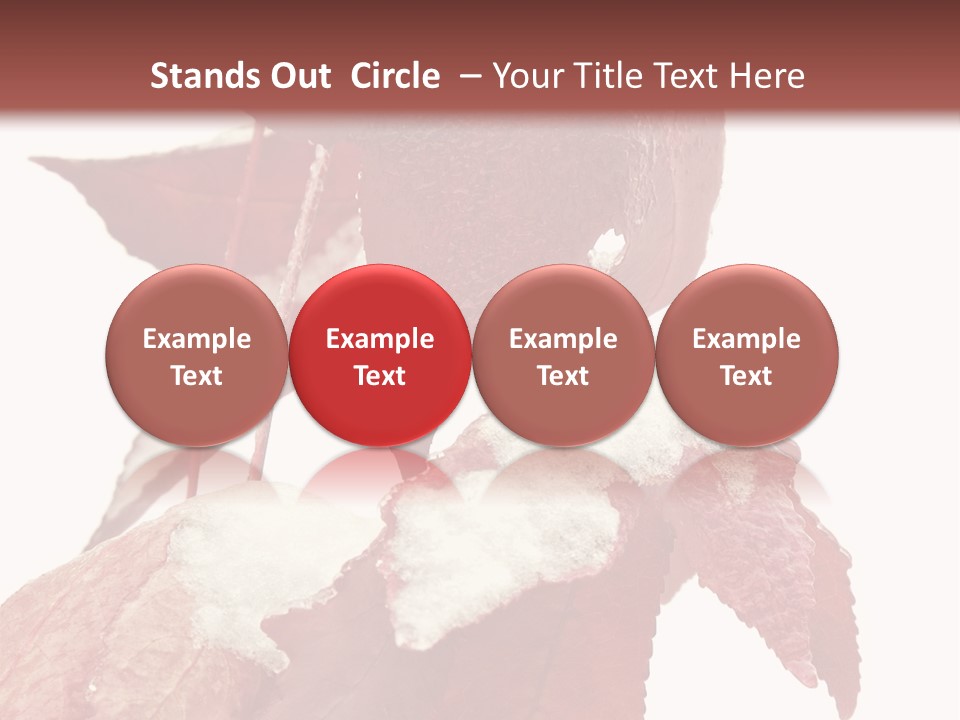 Stands Out Circle – Your Title Text Here

Example Text

Example Text

Example Text

Example Text